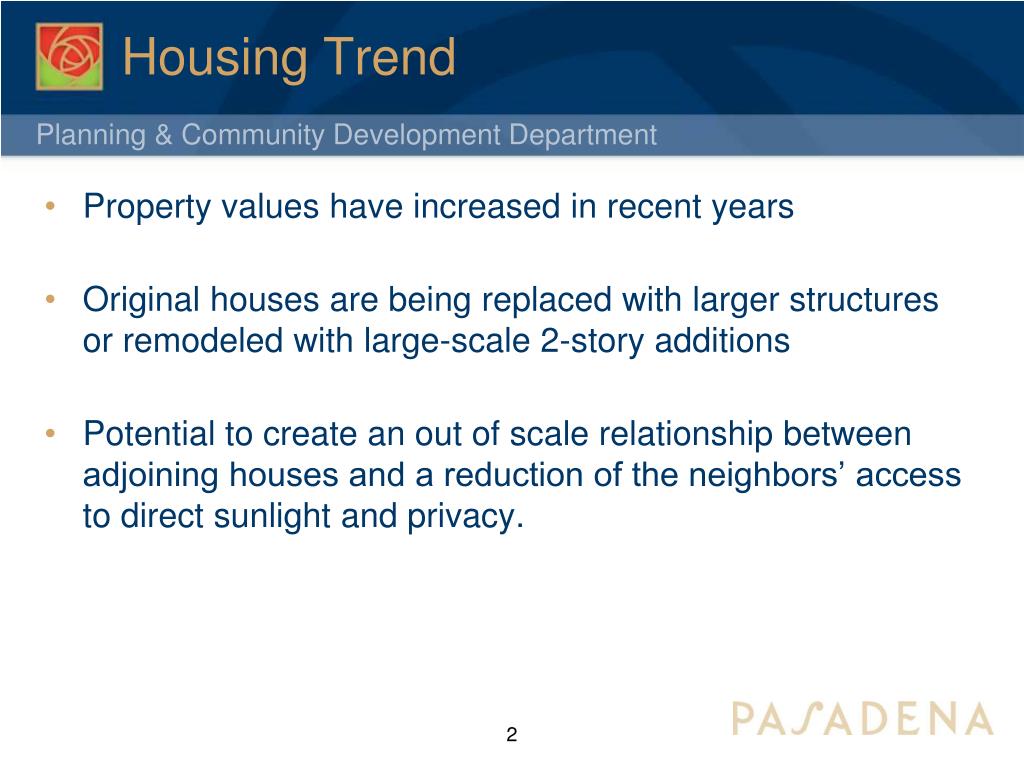 Housing Trend

Planning & Community Development Department

• Property values have increased in recent years

• Original houses are being replaced with larger structures or remodeled with large-scale 2-story additions

• Potential to create an out of scale relationship between adjoining houses and a reduction of the neighbors’ access to direct sunlight and privacy.

2

PASADENA